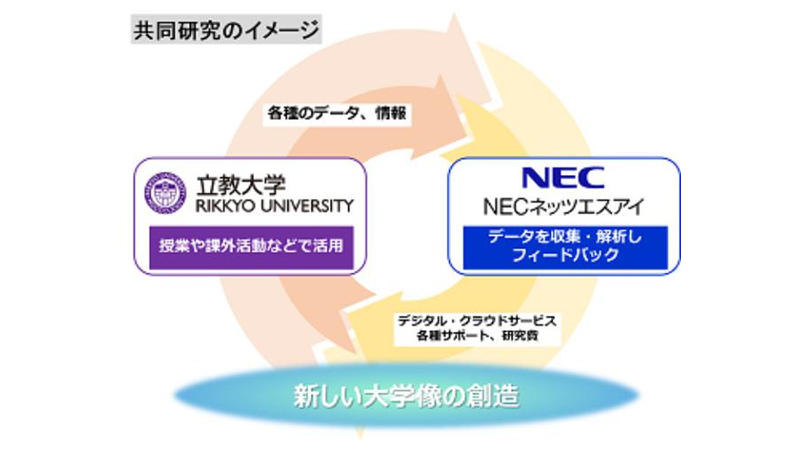 共同研究のイメージ

各種のデータ、情報

立教大学
RIKKYO UNIVERSITY

授業や課外活動などで活用

NEC
NECネッツエスアイ

データを収集・解析し
フィードバック

デジタル・クラウドサービス
各種サポート、研究費

新しい大学像の創造